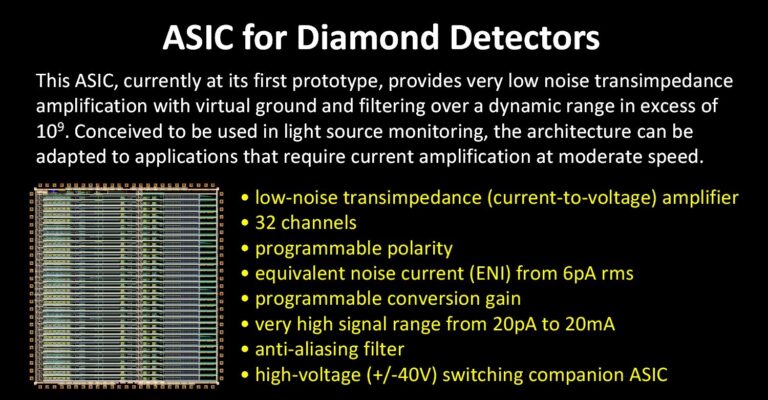 ASIC for Diamond Detectors

This ASIC, currently at its first prototype, provides very low noise transimpedance amplification with virtual ground and filtering over a dynamic range in excess of $10^9$. Conceived to be used in light source monitoring, the architecture can be adapted to applications that require current amplification at moderate speed.

• low-noise transimpedance (current-to-voltage) amplifier
• 32 channels
• programmable polarity
• equivalent noise current (ENI) from 6pA rms
• programmable conversion gain
• very high signal range from 20pA to 20mA
• anti-aliasing filter
• high-voltage (+/-40V) switching companion ASIC